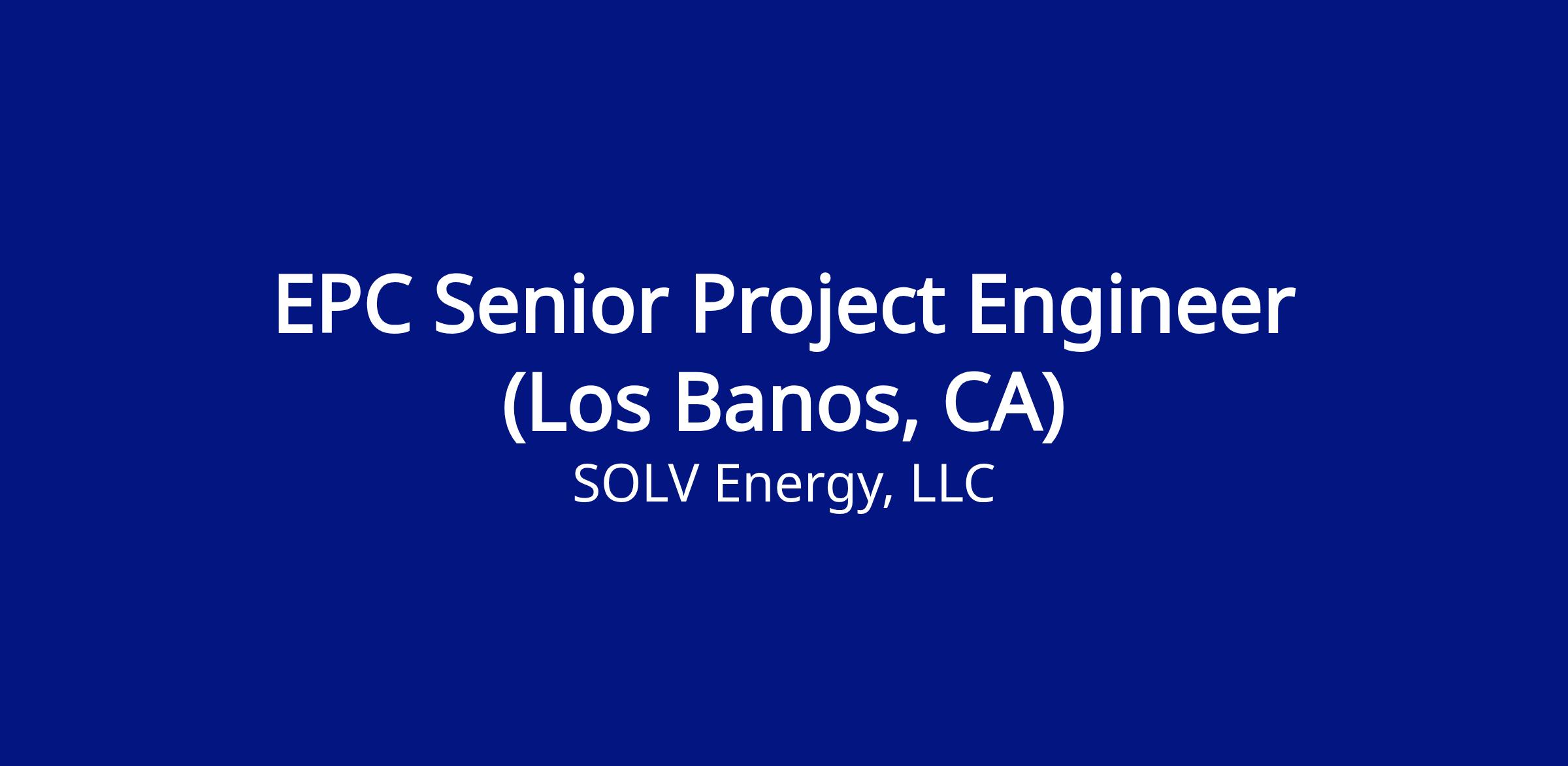 EPC Senior Project Engineer (Los Banos, CA)
SOLV Energy, LLC